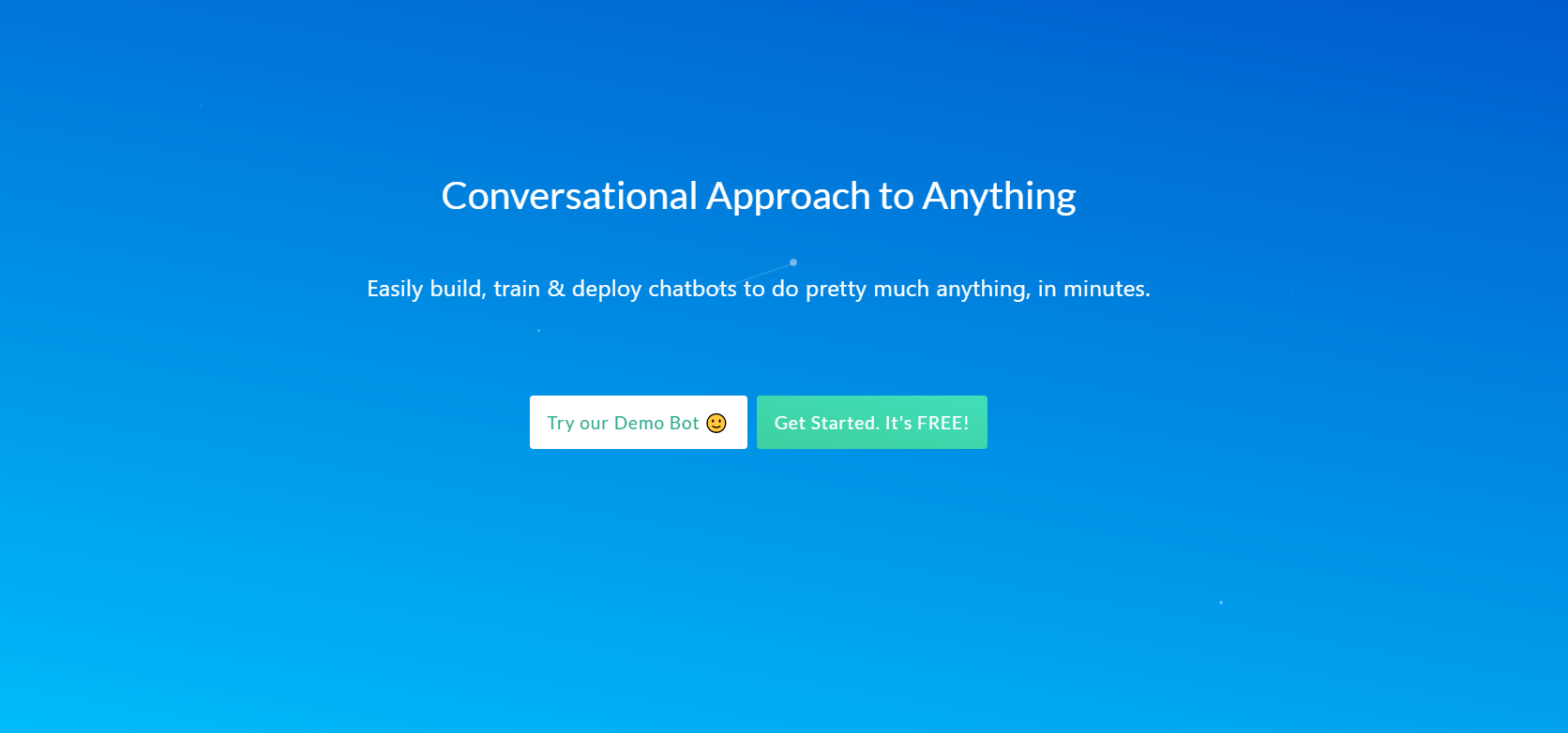 Conversational Approach to Anything

Easily build, train & deploy chatbots to do pretty much anything, in minutes.

Try our Demo Bot 🙂

Get Started. It's FREE!